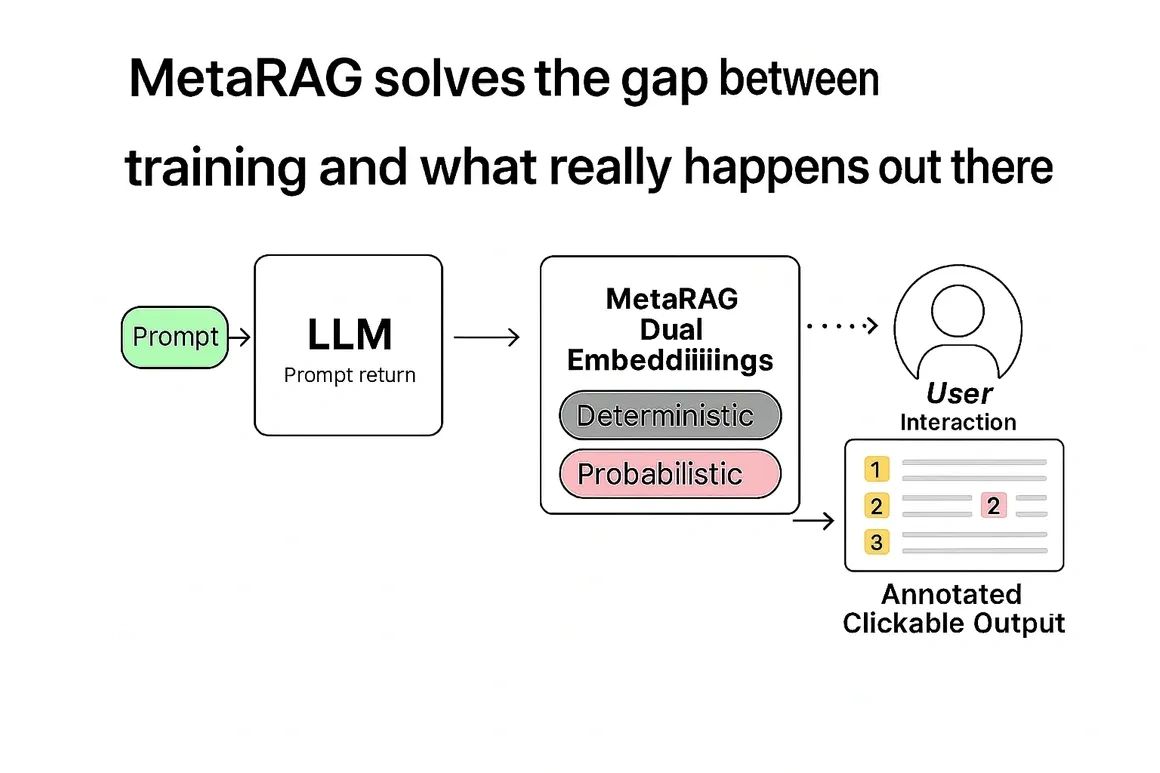 MetaRAG solves the gap between training and what really happens out there

Prompt

LLM
Prompt return

MetaRAG
Dual
Embeddiiiings

Deterministic

Probabilistic

User
Interaction

1
2
2
3

Annotated
Clickable Output